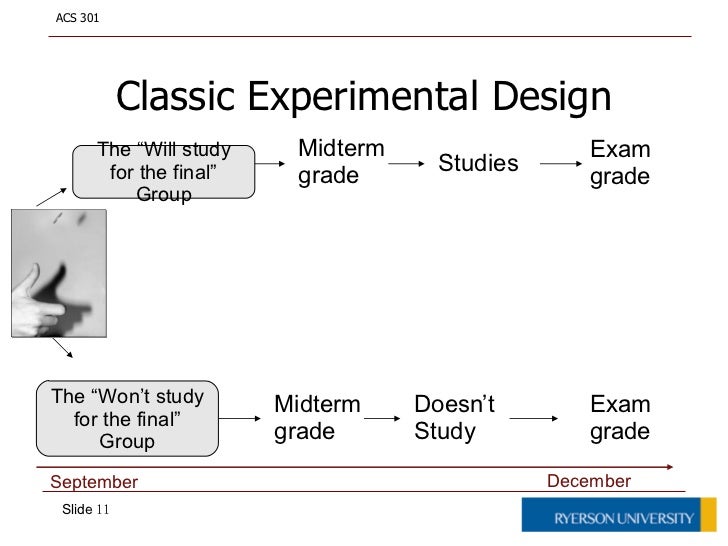 ACS 301

Classic Experimental Design

The “Will study for the final” Group

Midterm grade

Studies

Exam grade

The “Won’t study for the final” Group

Midterm grade

Doesn’t Study

Exam grade

September

December

Slide 11

RYERSON UNIVERSITY